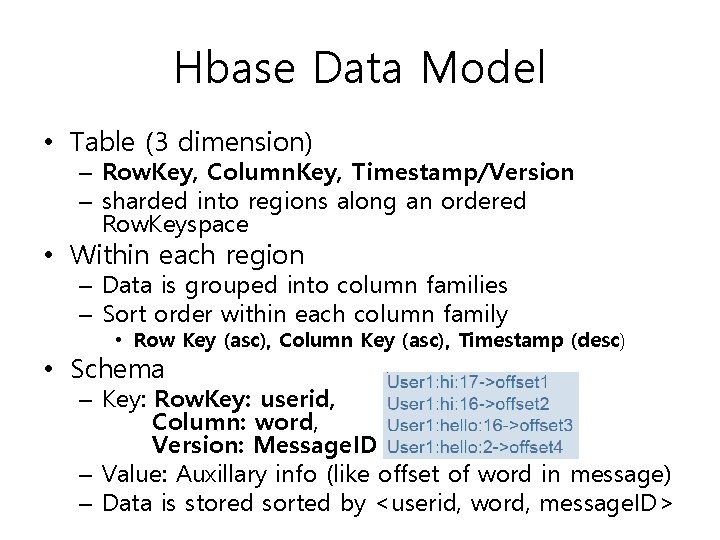 Hbase Data Model

• Table (3 dimension)
– RowKey, ColumnKey, Timestamp/Version
– sharded into regions along an ordered RowKeyspace
• Within each region
– Data is grouped into column families
– Sort order within each column family
• Row Key (asc), Column Key (asc), Timestamp (desc)
• Schema
– Key: RowKey: userid,
Column: word,
Version: MessageID

User1:hi:17->offset1
User1:hi:16->offset2
User1:hello:16->offset3
User1:hello:2->offset4

– Value: Auxillary info (like offset of word in message)
– Data is stored sorted by <userid, word, messageID>